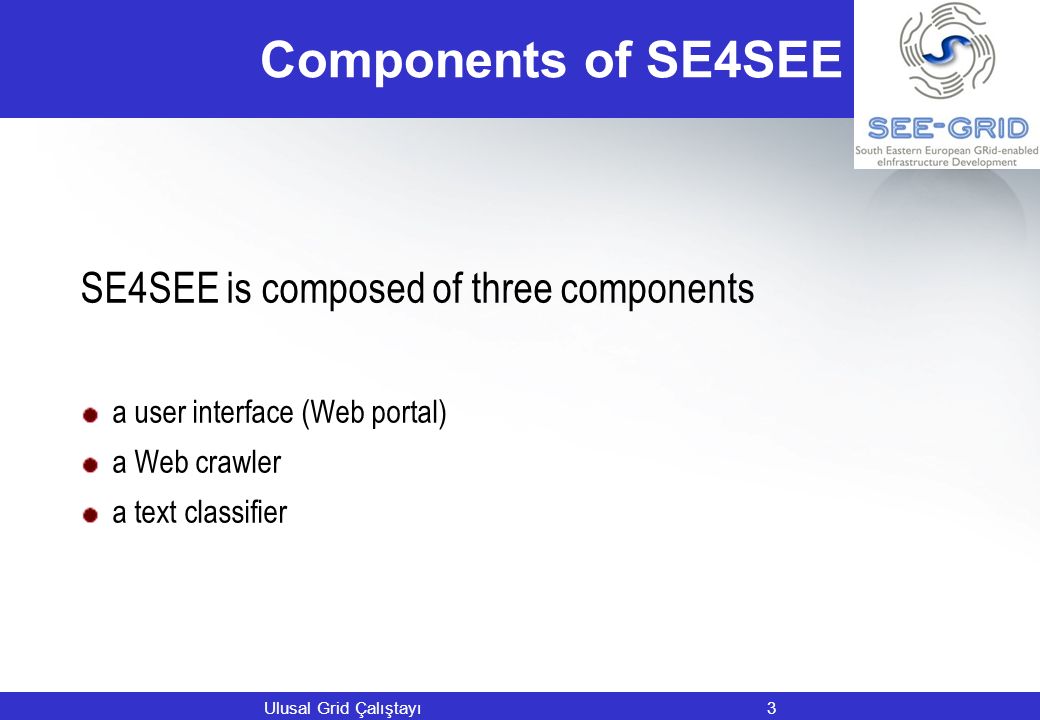 Components of SE4SEE

SEE-GRID
South Eastern European GRid-enabled eInfrastructure Development

SE4SEE is composed of three components

a user interface (Web portal)

a Web crawler

a text classifier

Ulusal Grid Çalıştayı

3